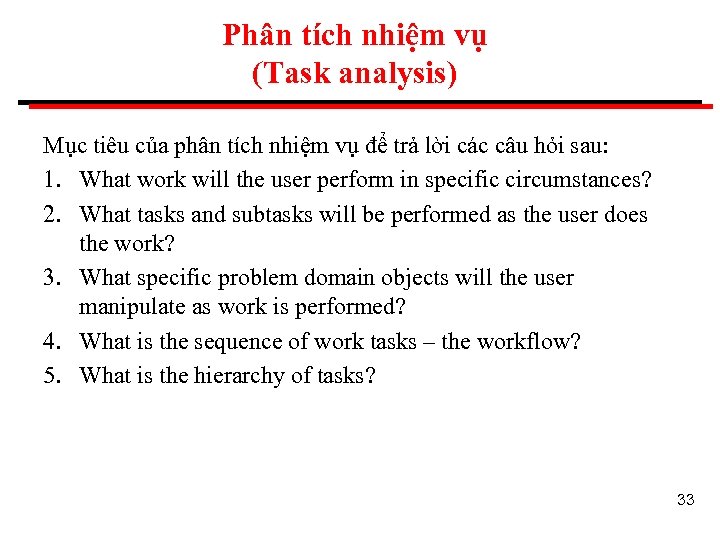 Phân tích nhiệm vụ
(Task analysis)

Mục tiêu của phân tích nhiệm vụ để trả lời các câu hỏi sau:

1. What work will the user perform in specific circumstances?
2. What tasks and subtasks will be performed as the user does the work?
3. What specific problem domain objects will the user manipulate as work is performed?
4. What is the sequence of work tasks – the workflow?
5. What is the hierarchy of tasks?

33